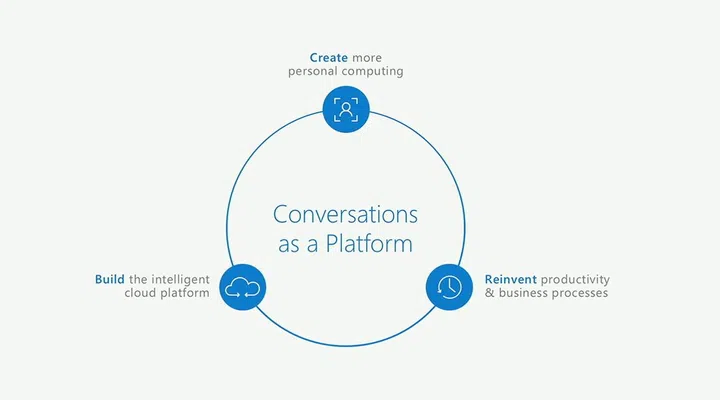 Create more personal computing

Conversations as a Platform

Build the intelligent cloud platform

Reinvent productivity & business processes